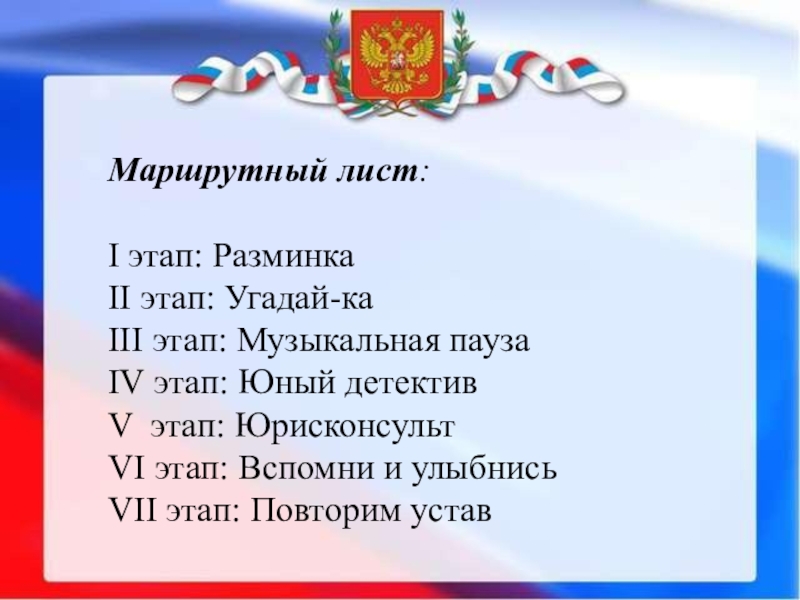 Маршрутный лист:

I этап: Разминка
II этап: Угадай-ка
III этап: Музыкальная пауза
IV этап: Юный детектив
V этап: Юрисконсульт
VI этап: Вспомни и улыбнись
VII этап: Повторим устав